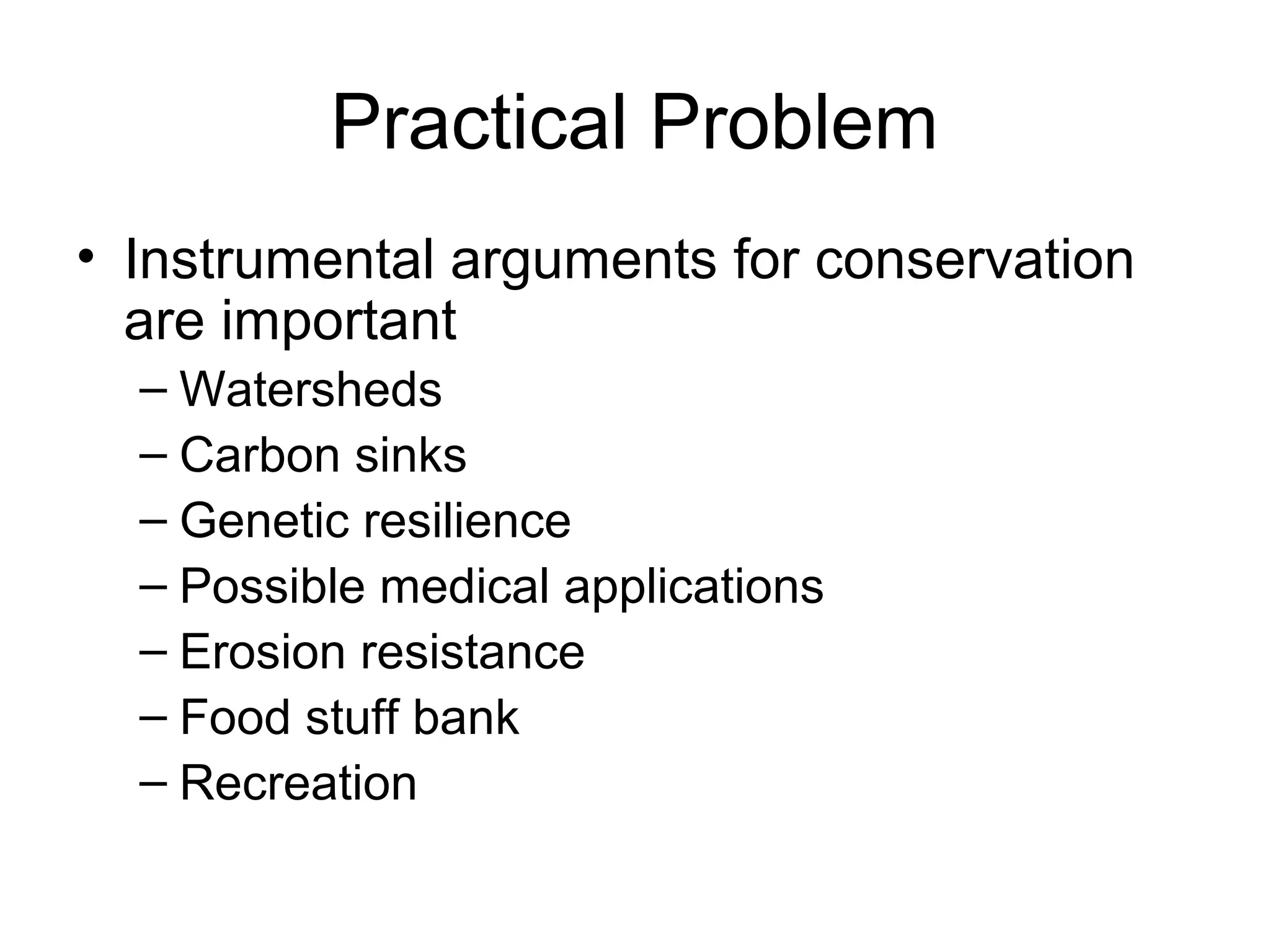 Practical Problem

• Instrumental arguments for conservation are important
  – Watersheds
  – Carbon sinks
  – Genetic resilience
  – Possible medical applications
  – Erosion resistance
  – Food stuff bank
  – Recreation